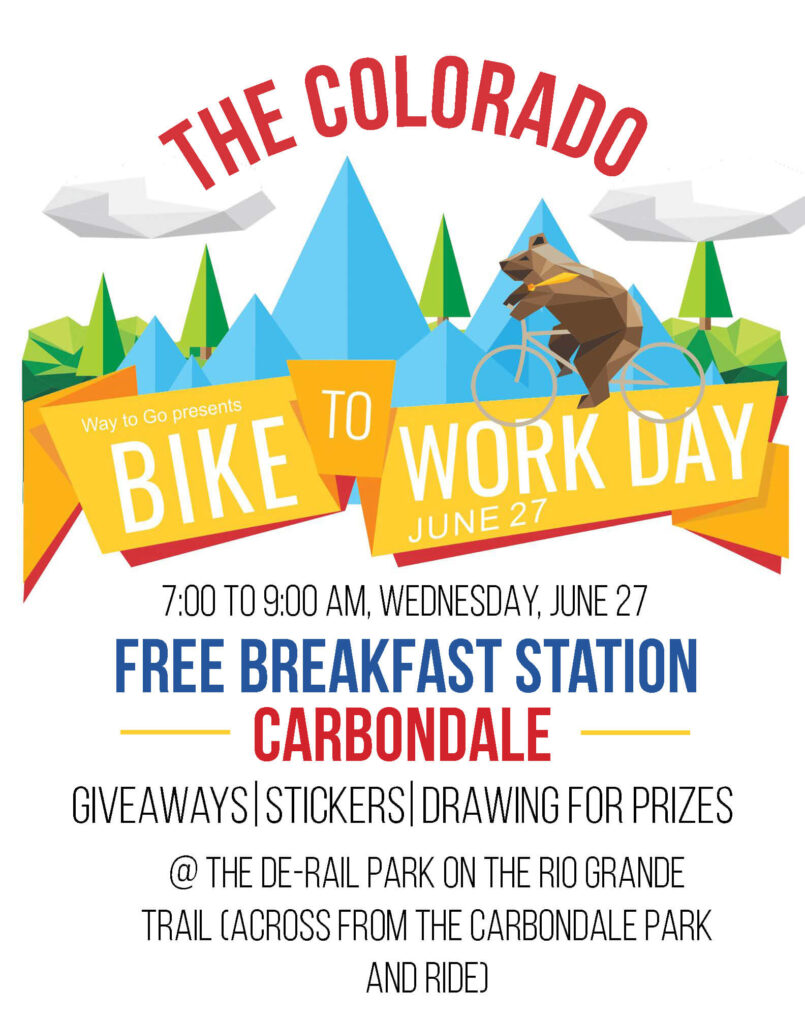 THE COLORADO

Way to Go presents
BIKE TO WORK DAY
JUNE 27

7:00 TO 9:00 AM, WEDNESDAY, JUNE 27

FREE BREAKFAST STATION
CARBONDALE

GIVEAWAYS | STICKERS | DRAWING FOR PRIZES

@ THE DE-RAIL PARK ON THE RIO GRANDE TRAIL (ACROSS FROM THE CARBONDALE PARK AND RIDE)